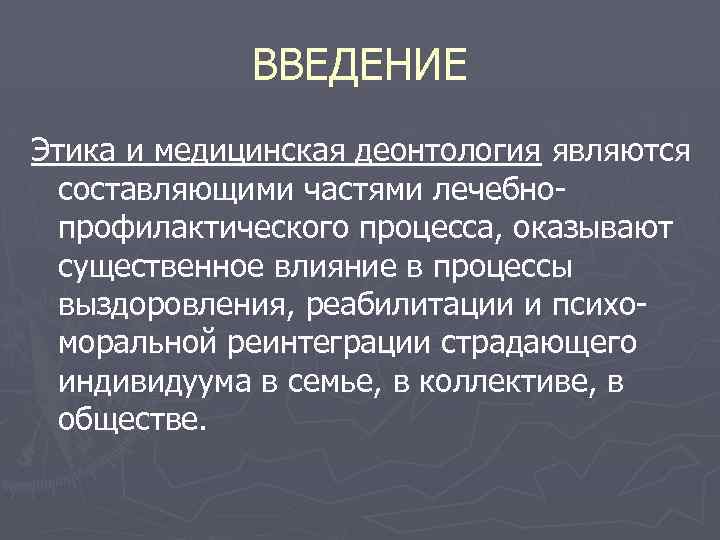 ВВЕДЕНИЕ

Этика и медицинская деонтология являются составляющими частями лечебно-профилактического процесса, оказывают существенное влияние в процессы выздоровления, реабилитации и психо-моральной реинтеграции страдающего индивидуума в семье, в коллективе, в обществе.